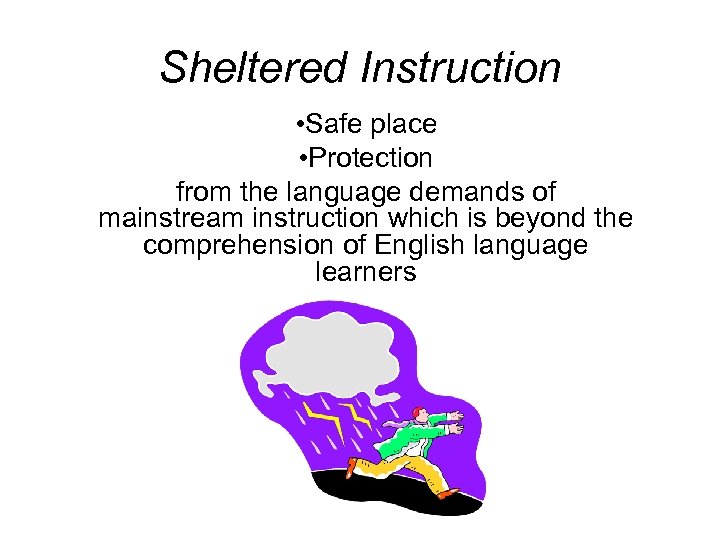 Sheltered Instruction

•Safe place

•Protection

from the language demands of mainstream instruction which is beyond the comprehension of English language learners